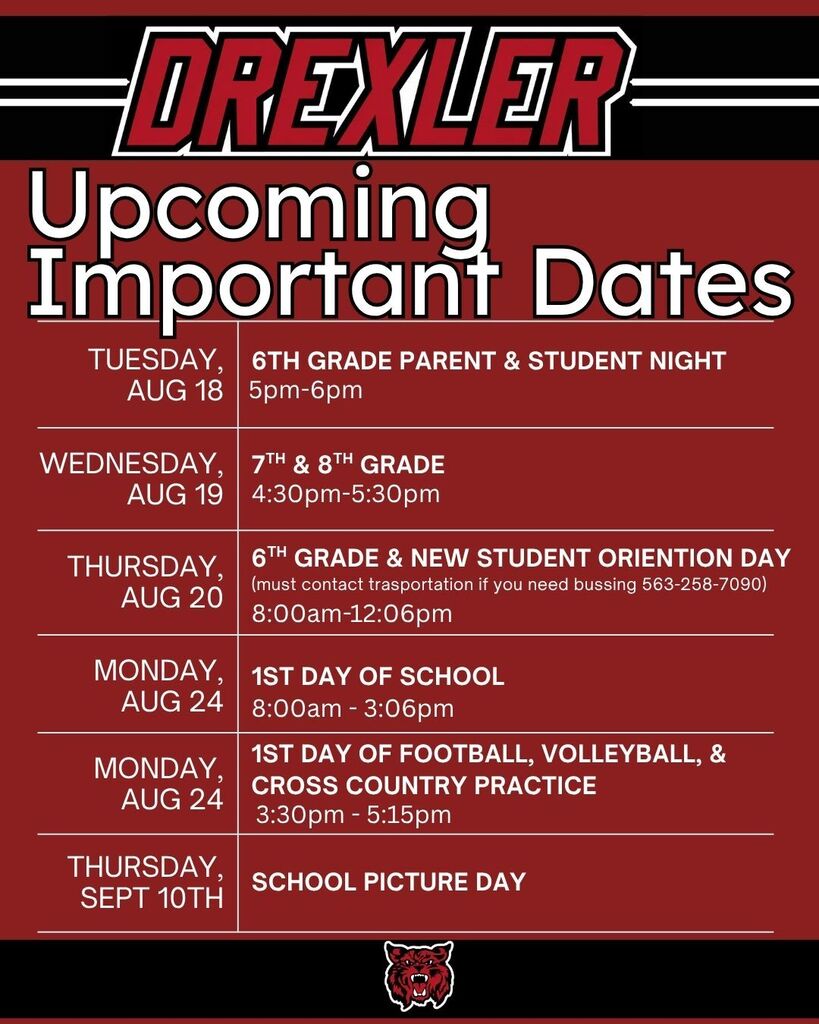 DREXLER

Upcoming Important Dates

| | |
|---|---|
| TUESDAY, AUG 18 | 6TH GRADE PARENT & STUDENT NIGHT 5pm-6pm |
| WEDNESDAY, AUG 19 | 7$^{TH}$ & 8$^{TH}$ GRADE 4:30pm-5:30pm |
| THURSDAY, AUG 20 | 6$^{TH}$ GRADE & NEW STUDENT ORIENTION DAY (must contact trasportation if you need bussing 563-258-7090) 8:00am-12:06pm |
| MONDAY, AUG 24 | 1ST DAY OF SCHOOL 8:00am - 3:06pm |
| MONDAY, AUG 24 | 1ST DAY OF FOOTBALL, VOLLEYBALL, & CROSS COUNTRY PRACTICE 3:30pm - 5:15pm |
| THURSDAY, SEPT 10TH | SCHOOL PICTURE DAY |